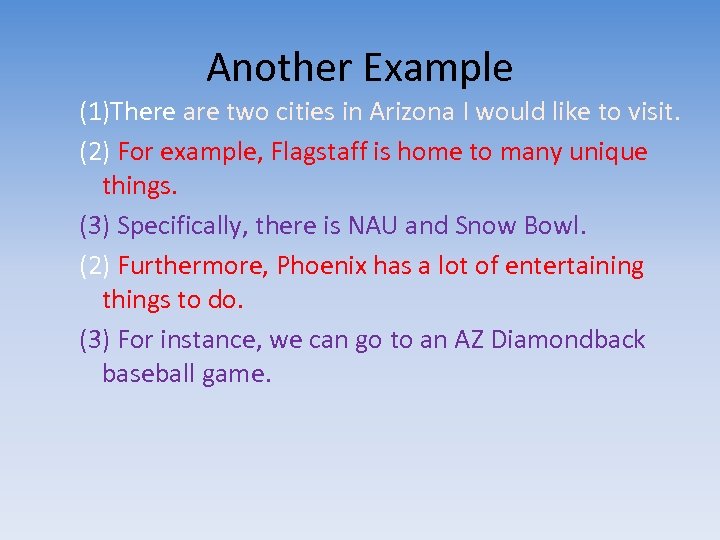 Another Example

(1)There are two cities in Arizona I would like to visit.

(2) For example, Flagstaff is home to many unique things.

(3) Specifically, there is NAU and Snow Bowl.

(2) Furthermore, Phoenix has a lot of entertaining things to do.

(3) For instance, we can go to an AZ Diamondback baseball game.